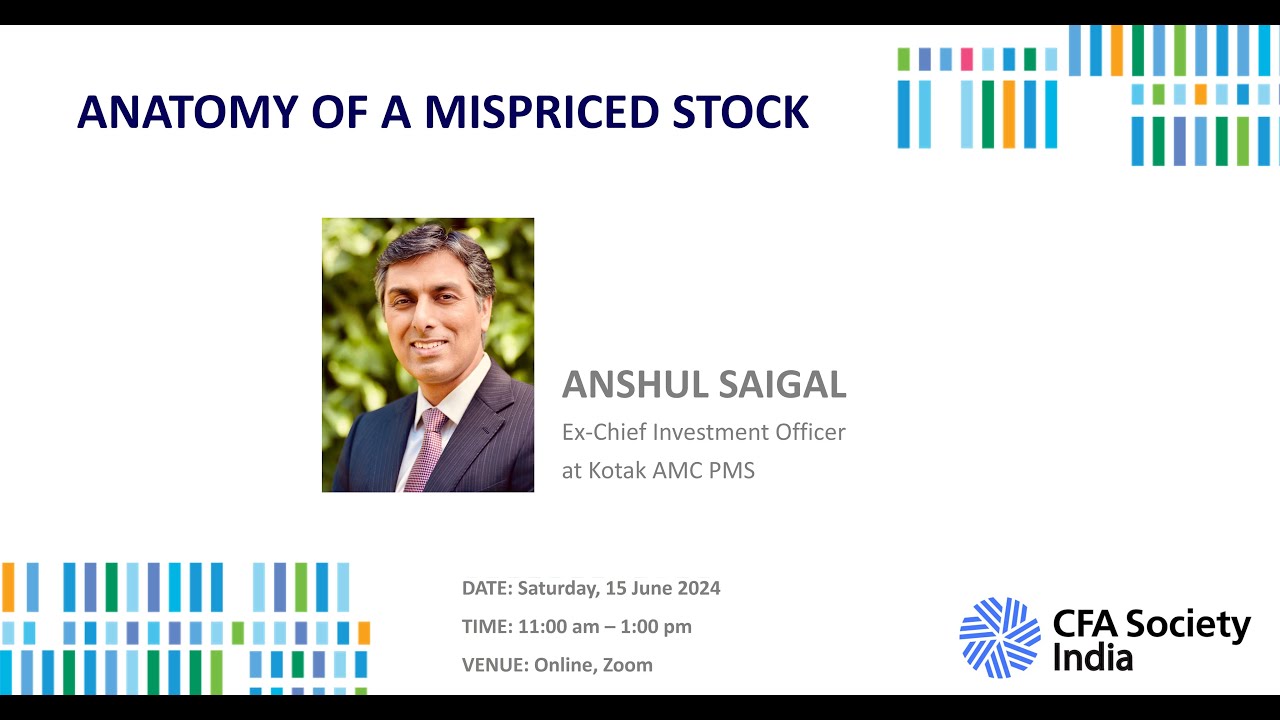 ANATOMY OF A MISPRICED STOCK

ANSHUL SAIGAL
Ex-Chief Investment Officer at Kotak AMC PMS

DATE: Saturday, 15 June 2024
TIME: 11:00 am – 1:00 pm
VENUE: Online, Zoom

CFA Society India